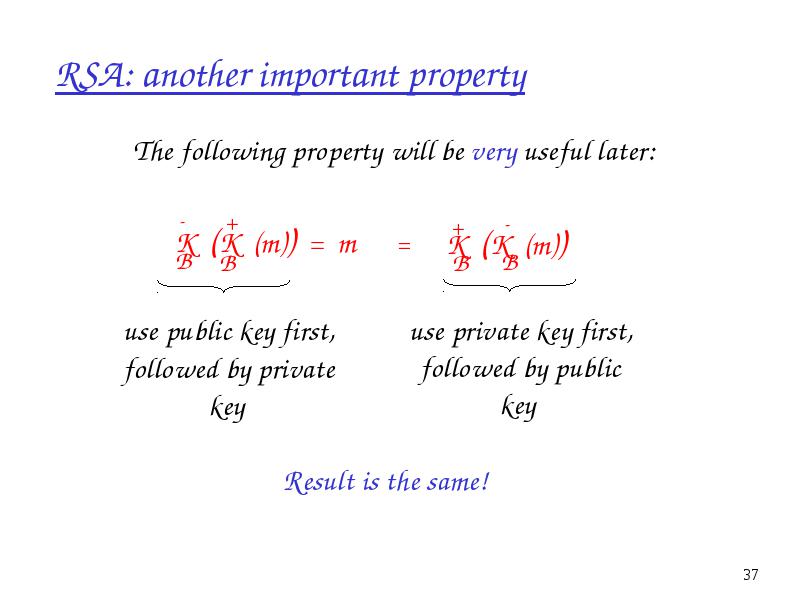 RSA: another important property

The following property will be very useful later:

$K_B^-(K_B^+(m)) = m = K_B^+(K_B^-(m))$

use public key first, followed by private key

use private key first, followed by public key

Result is the same!

37